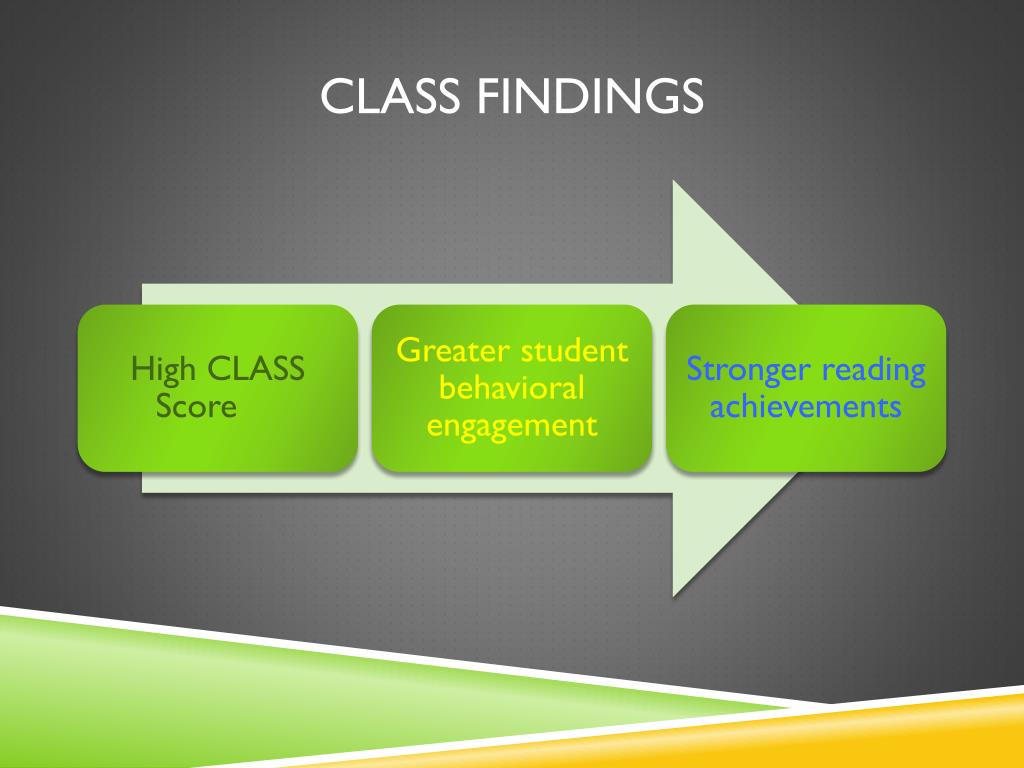 CLASS FINDINGS

High CLASS Score

Greater student behavioral engagement

Stronger reading achievements